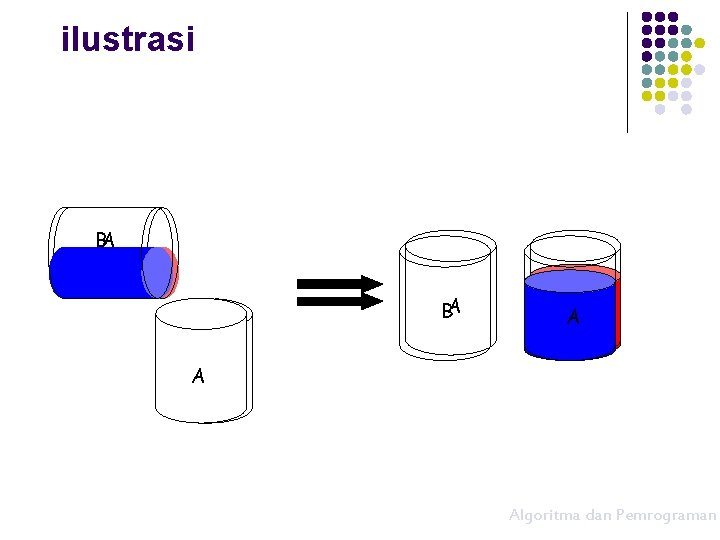 ilustrasi

BA

A

BA

A

Algoritma dan Pemrograman